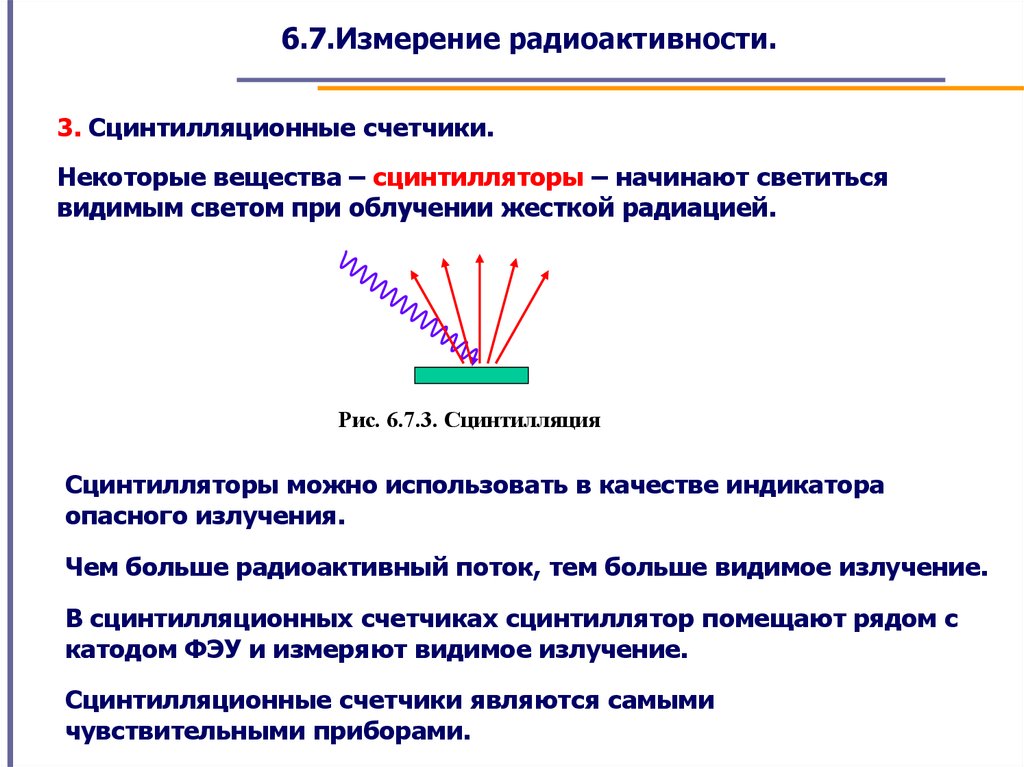 6.7.Измерение радиоактивности.

3. Сцинтилляционные счетчики.

Некоторые вещества – сцинтилляторы – начинают светиться видимым светом при облучении жесткой радиацией.

Рис. 6.7.3. Сцинтилляция

Сцинтилляторы можно использовать в качестве индикатора опасного излучения.

Чем больше радиоактивный поток, тем больше видимое излучение.

В сцинтилляционных счетчиках сцинтиллятор помещают рядом с катодом ФЭУ и измеряют видимое излучение.

Сцинтилляционные счетчики являются самыми чувствительными приборами.